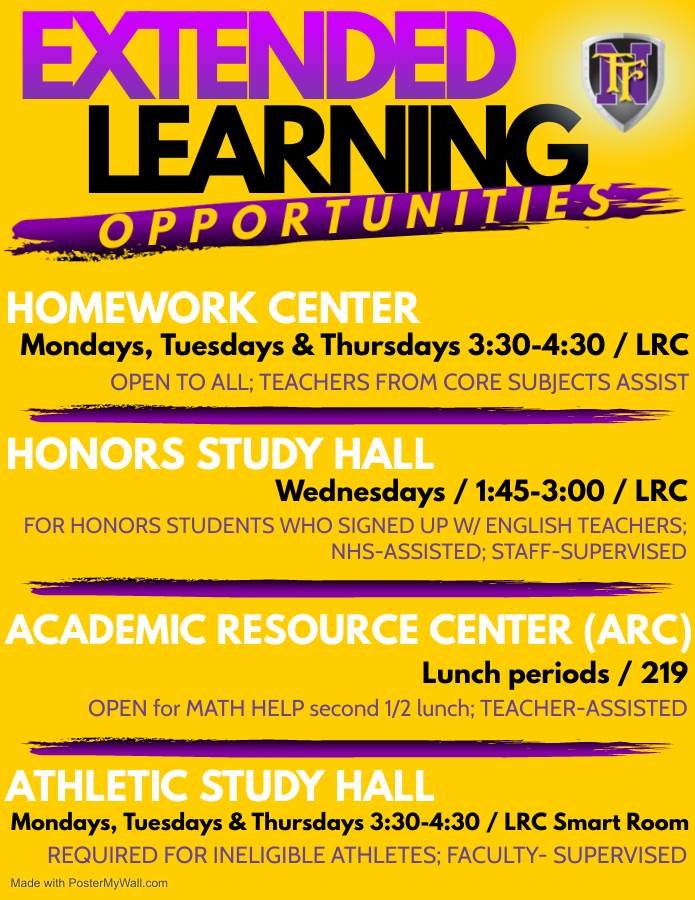 EXTENDED LEARNING

OPPORTUNITIES

TF N

HOMEWORK CENTER

Mondays, Tuesdays & Thursdays 3:30-4:30 / LRC

OPEN TO ALL; TEACHERS FROM CORE SUBJECTS ASSIST

HONORS STUDY HALL

Wednesdays / 1:45-3:00 / LRC

FOR HONORS STUDENTS WHO SIGNED UP W/ ENGLISH TEACHERS; NHS-ASSISTED; STAFF-SUPERVISED

ACADEMIC RESOURCE CENTER (ARC)

Lunch periods / 219

OPEN for MATH HELP second 1/2 lunch; TEACHER-ASSISTED

ATHLETIC STUDY HALL

Mondays, Tuesdays & Thursdays 3:30-4:30 / LRC Smart Room

REQUIRED FOR INELIGIBLE ATHLETES; FACULTY- SUPERVISED

Made with PosterMyWall.com